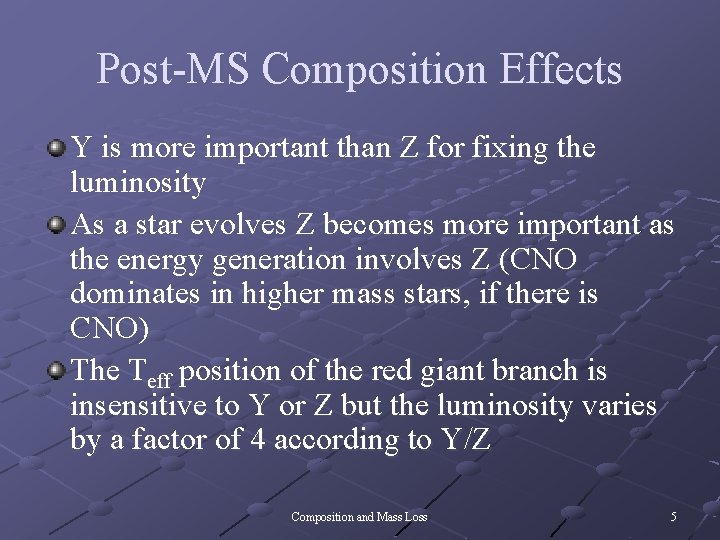 Post-MS Composition Effects

Y is more important than Z for fixing the luminosity

As a star evolves Z becomes more important as the energy generation involves Z (CNO dominates in higher mass stars, if there is CNO)

The $T_{eff}$ position of the red giant branch is insensitive to Y or Z but the luminosity varies by a factor of 4 according to Y/Z

Composition and Mass Loss

5